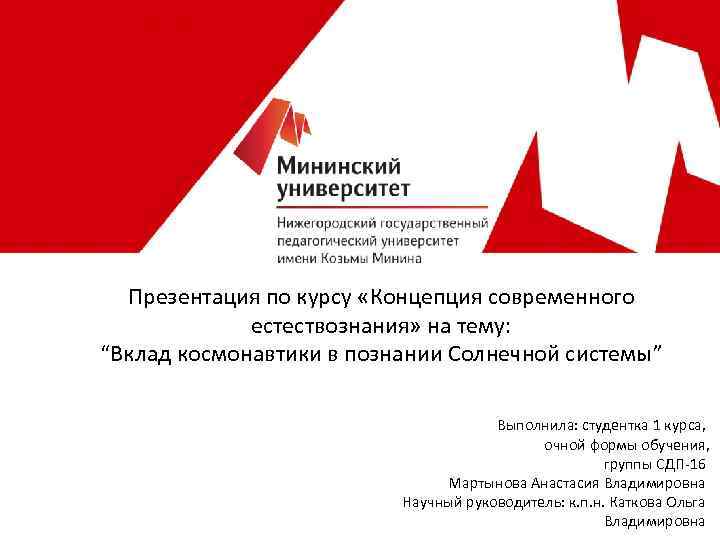 Мининский университет

Нижегородский государственный педагогический университет имени Козьмы Минина

Презентация по курсу «Концепция современного естествознания» на тему:
“Вклад космонавтики в познании Солнечной системы”

Выполнила: студентка 1 курса,
очной формы обучения,
группы СДП-16
Мартынова Анастасия Владимировна
Научный руководитель: к.п.н. Каткова Ольга Владимировна